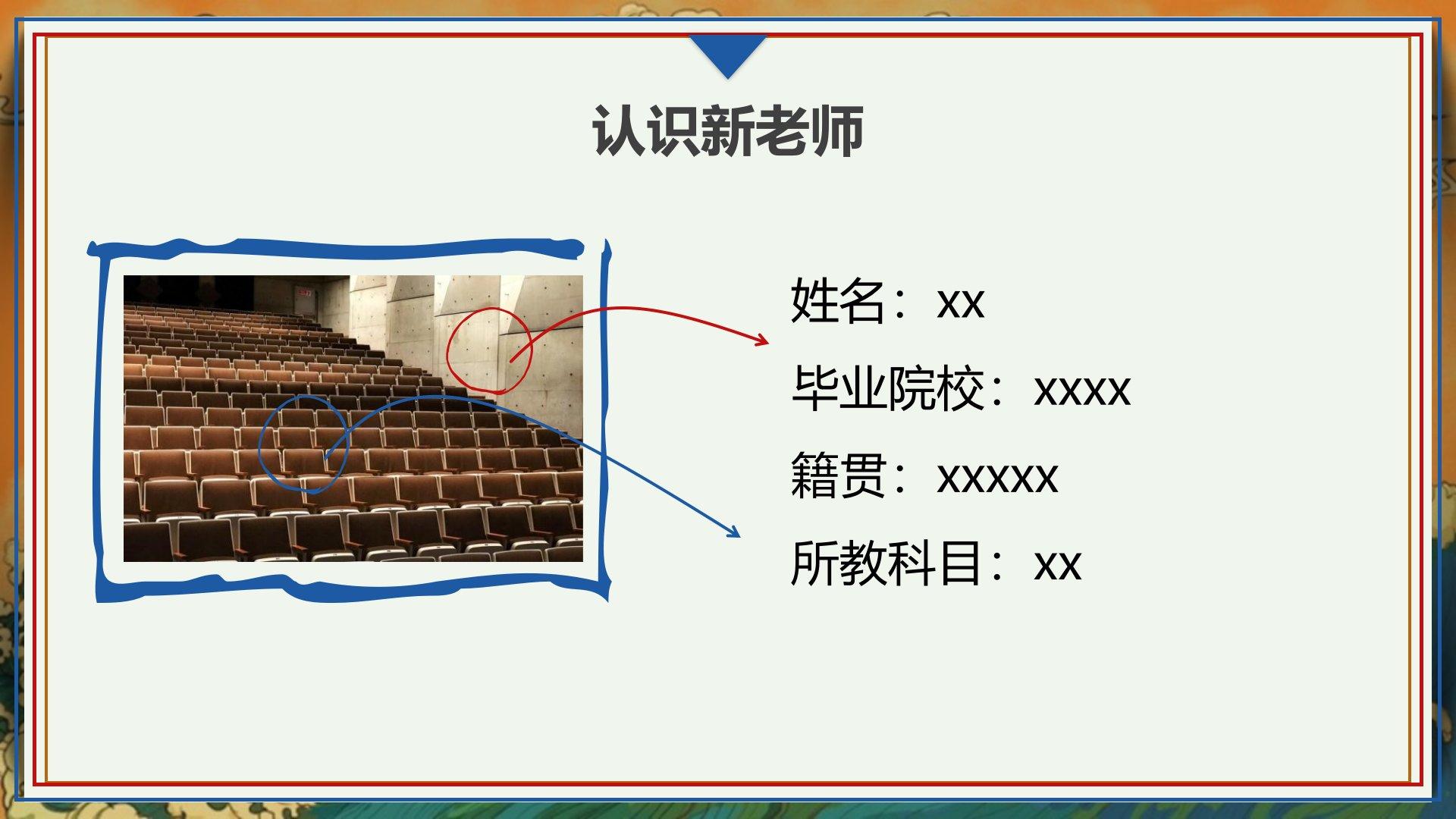 认识新老师

姓名：xx

毕业院校：xxxx

籍贯：xxxxx

所教科目：xx